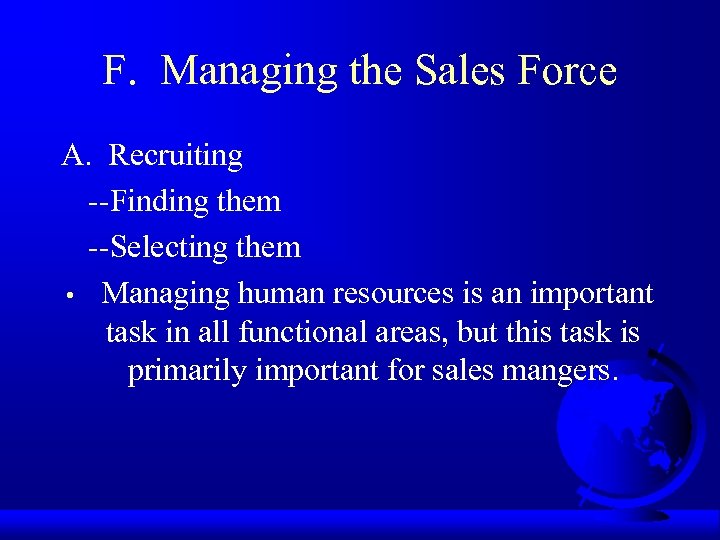 F. Managing the Sales Force

A. Recruiting

--Finding them

--Selecting them

• Managing human resources is an important task in all functional areas, but this task is primarily important for sales mangers.